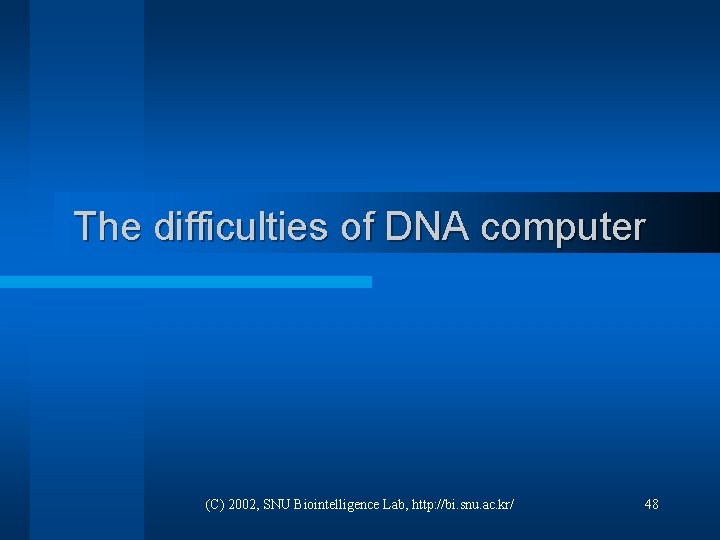 The difficulties of DNA computer

(C) 2002, SNU Biointelligence Lab, http://bi.snu.ac.kr/

48